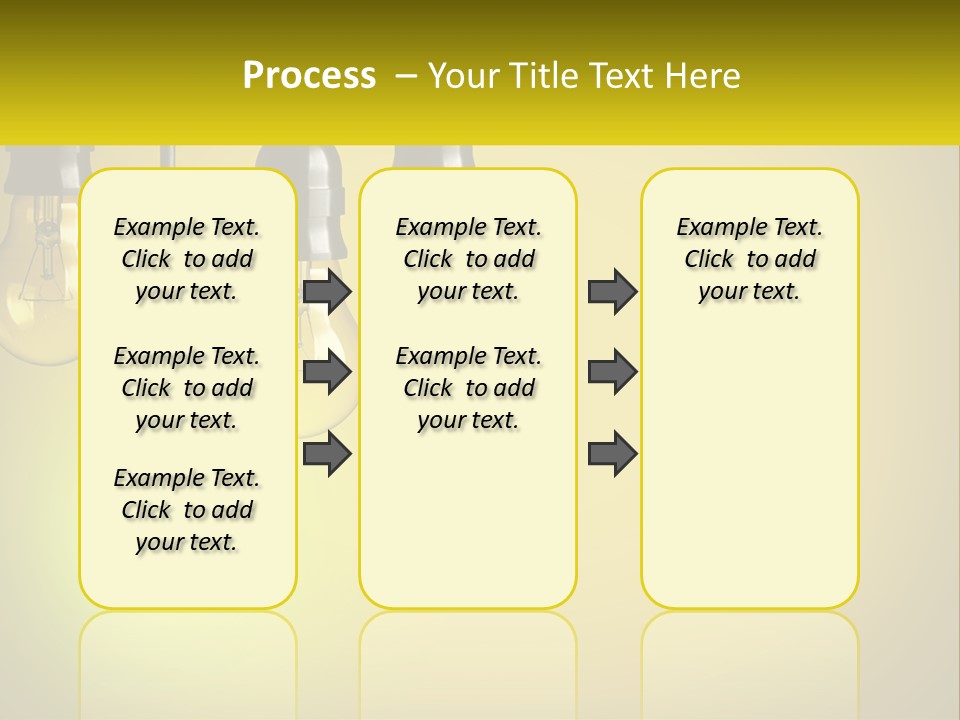 Process – Your Title Text Here

Example Text. Click to add your text.

Example Text. Click to add your text.

Example Text. Click to add your text.

Example Text. Click to add your text.

Example Text. Click to add your text.

Example Text. Click to add your text.